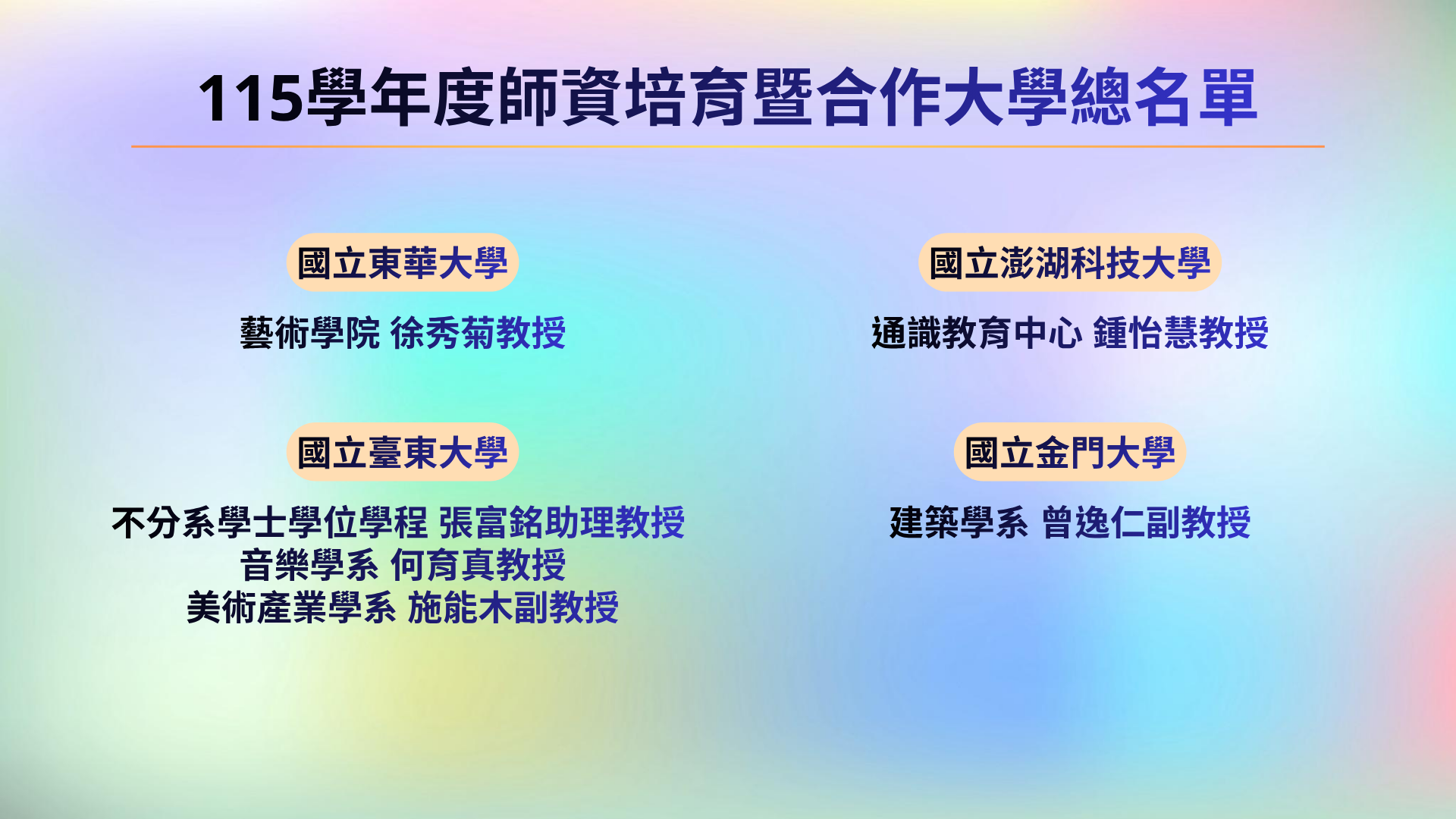 115學年度師資培育暨合作大學總名單

國立東華大學

藝術學院 徐秀菊教授

國立臺東大學

不分系學士學位學程 張富銘助理教授
音樂學系 何育真教授
美術產業學系 施能木副教授

國立澎湖科技大學

通識教育中心 鍾怡慧教授

國立金門大學

建築學系 曾逸仁副教授